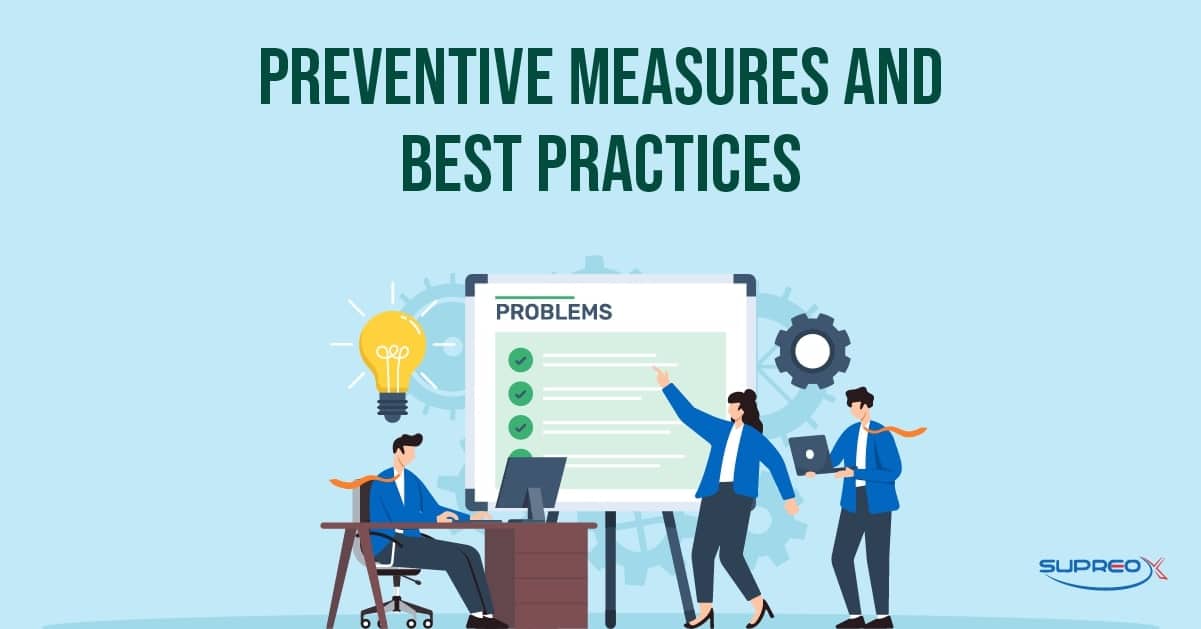 PREVENTIVE MEASURES AND BEST PRACTICES

PROBLEMS

SUPREOX